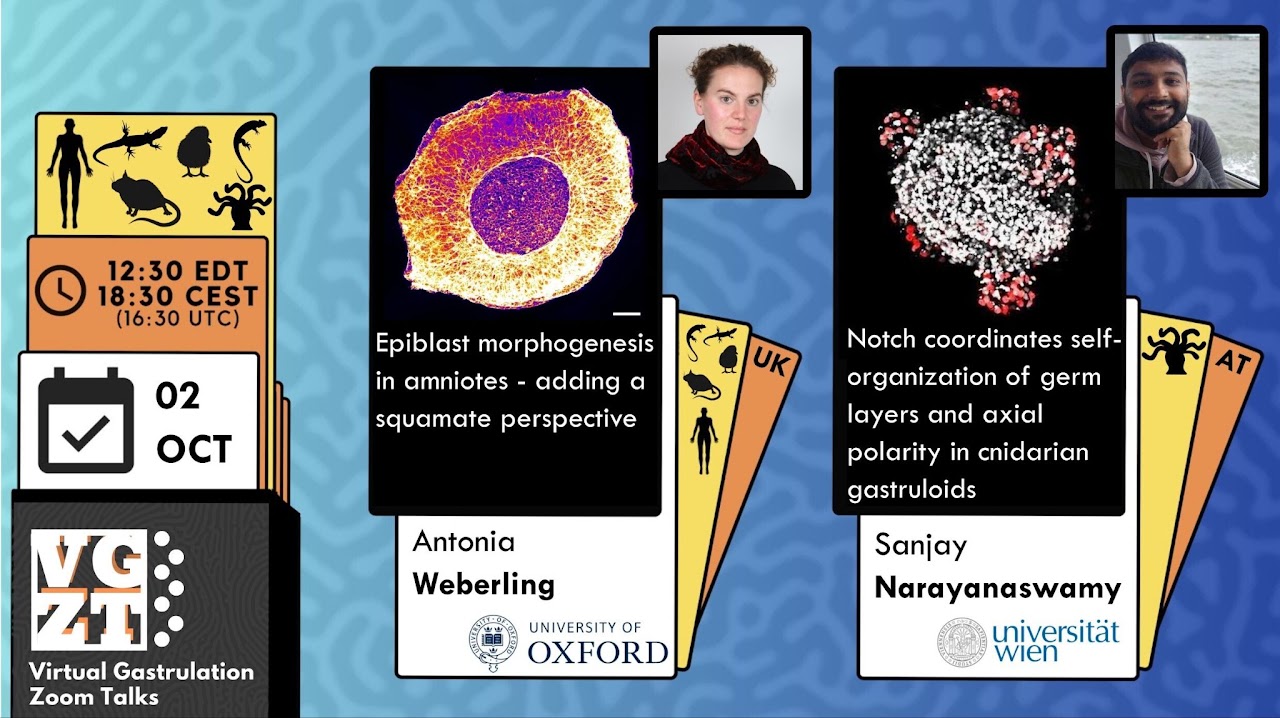 12:30 EDT
18:30 CEST
(16:30 UTC)

02
OCT

VG
ZT
Virtual Gastrulation Zoom Talks

Epiblast morphogenesis in amniotes - adding a squamate perspective

UK

Antonia
Weberling

UNIVERSITY OF OXFORD

Notch coordinates self-organization of germ layers and axial polarity in cnidarian gastruloids

AT

Sanjay
Narayanaswamy

universität wien